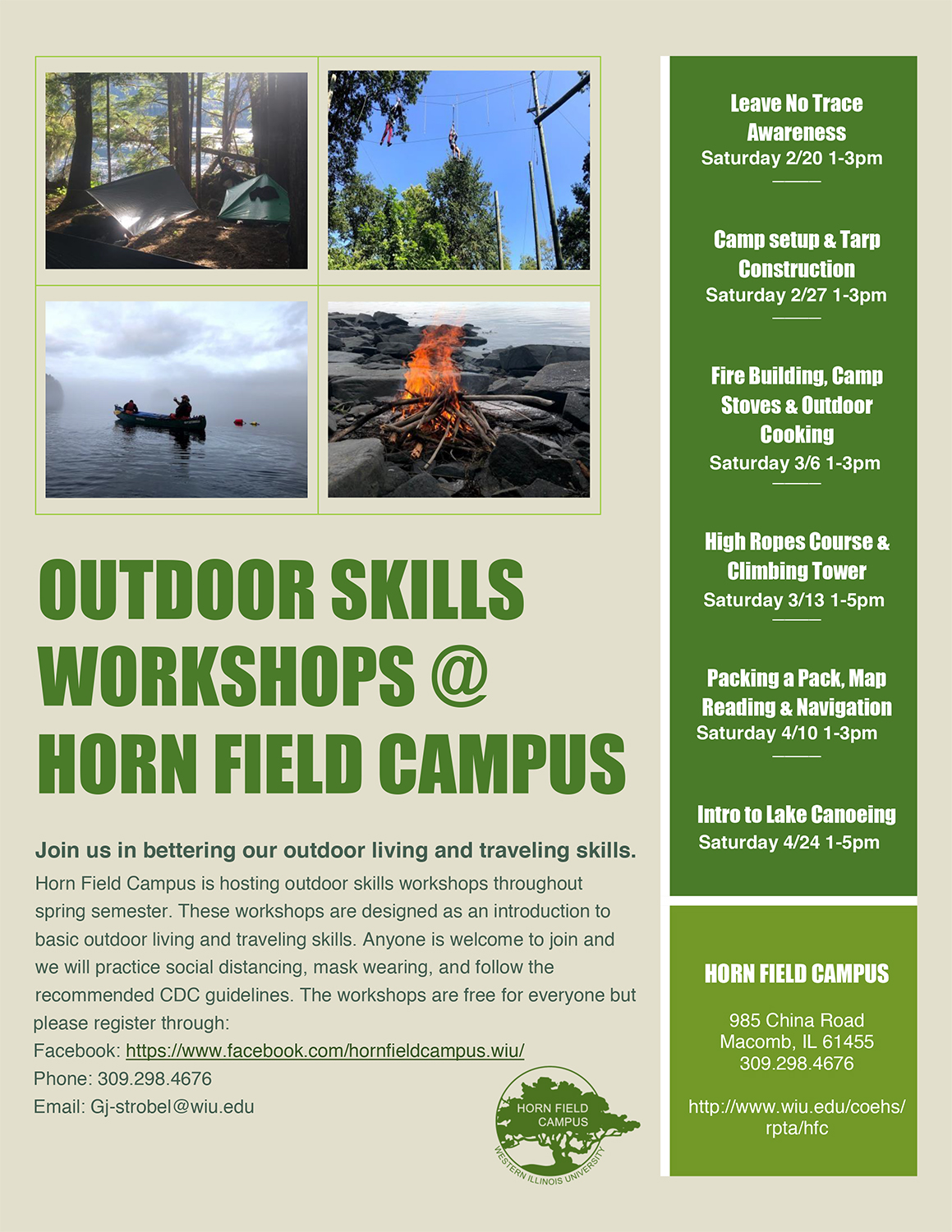 OUTDOOR SKILLS WORKSHOPS @ HORN FIELD CAMPUS

Join us in bettering our outdoor living and traveling skills.

Horn Field Campus is hosting outdoor skills workshops throughout spring semester. These workshops are designed as an introduction to basic outdoor living and traveling skills. Anyone is welcome to join and we will practice social distancing, mask wearing, and follow the recommended CDC guidelines. The workshops are free for everyone but please register through:
Facebook: https://www.facebook.com/hornfieldcampus.wiu/
Phone: 309.298.4676
Email: Gj-strobel@wiu.edu

HORN FIELD CAMPUS
WESTERN ILLINOIS UNIVERSITY

Leave No Trace Awareness
Saturday 2/20 1-3pm

Camp setup & Tarp Construction
Saturday 2/27 1-3pm

Fire Building, Camp Stoves & Outdoor Cooking
Saturday 3/6 1-3pm

High Ropes Course & Climbing Tower
Saturday 3/13 1-5pm

Packing a Pack, Map Reading & Navigation
Saturday 4/10 1-3pm

Intro to Lake Canoeing
Saturday 4/24 1-5pm

HORN FIELD CAMPUS

985 China Road
Macomb, IL 61455
309.298.4676

http://www.wiu.edu/coehs/rpta/hfc